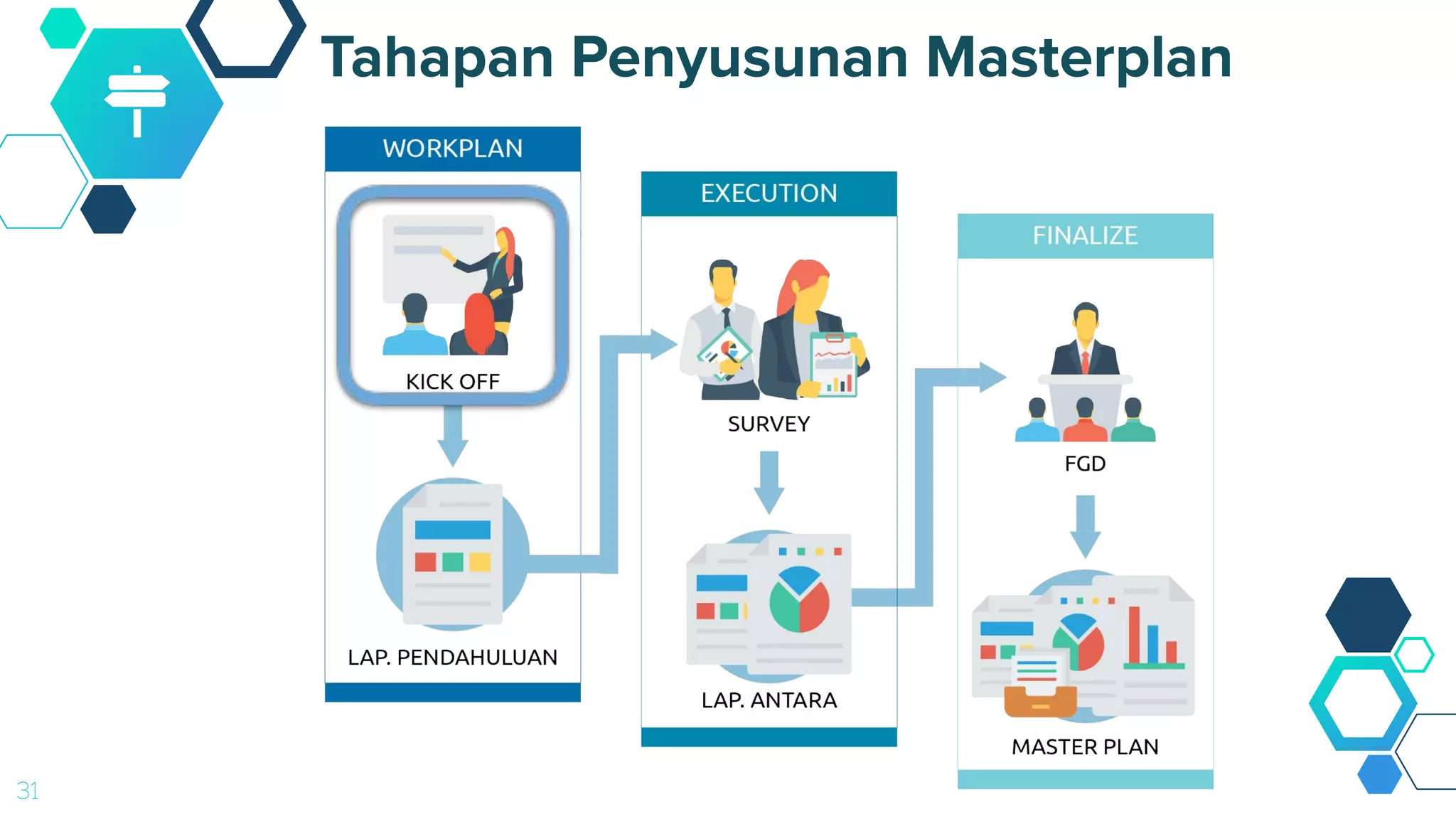 Tahapan Penyusunan Masterplan

WORKPLAN

KICK OFF

LAP. PENDAHULUAN

EXECUTION

SURVEY

LAP. ANTARA

FINALIZE

FGD

MASTER PLAN

31